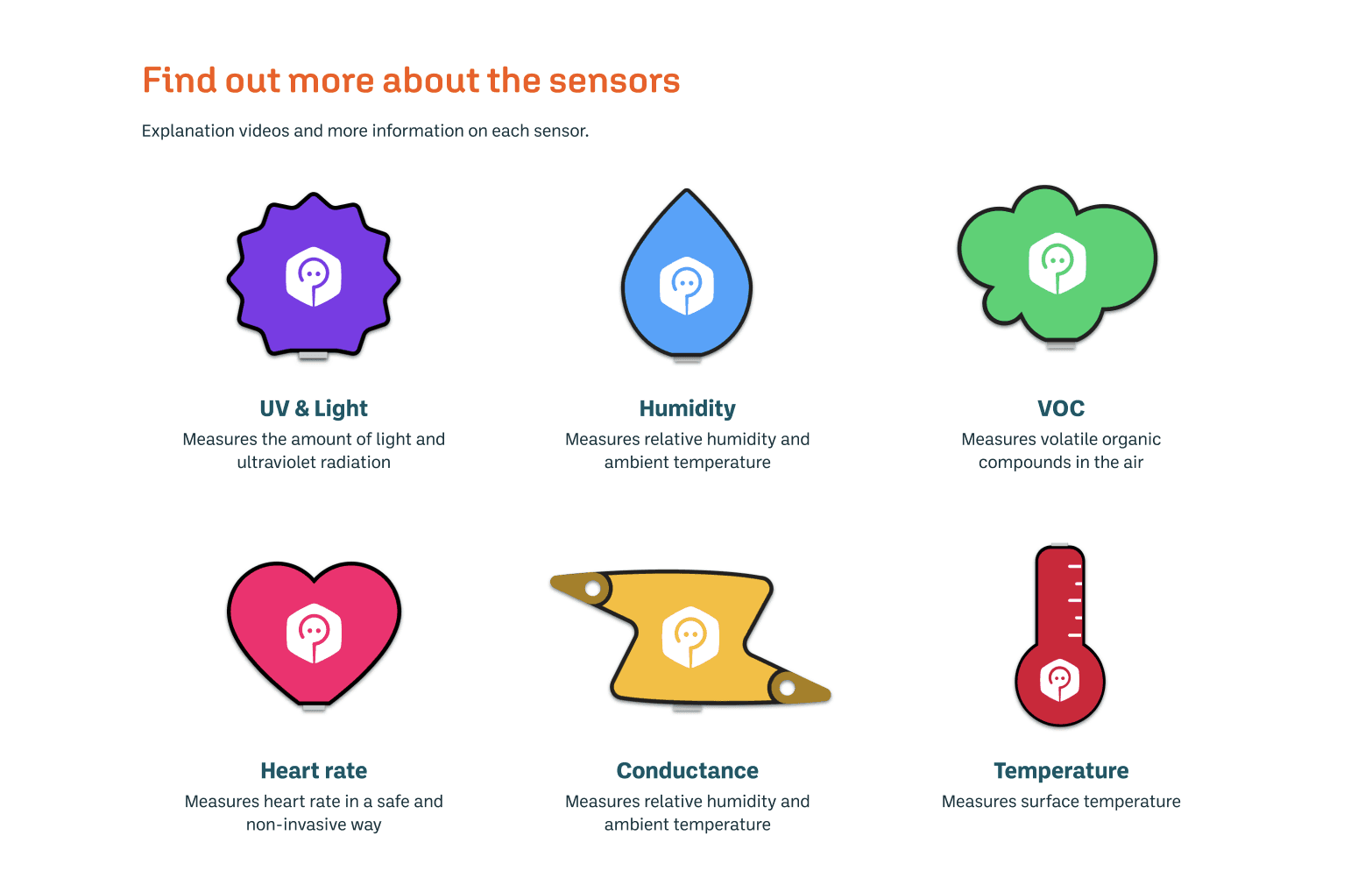 Find out more about the sensors

Explanation videos and more information on each sensor.

UV & Light
Measures the amount of light and ultraviolet radiation

Humidity
Measures relative humidity and ambient temperature

VOC
Measures volatile organic compounds in the air

Heart rate
Measures heart rate in a safe and non-invasive way

Conductance
Measures relative humidity and ambient temperature

Temperature
Measures surface temperature